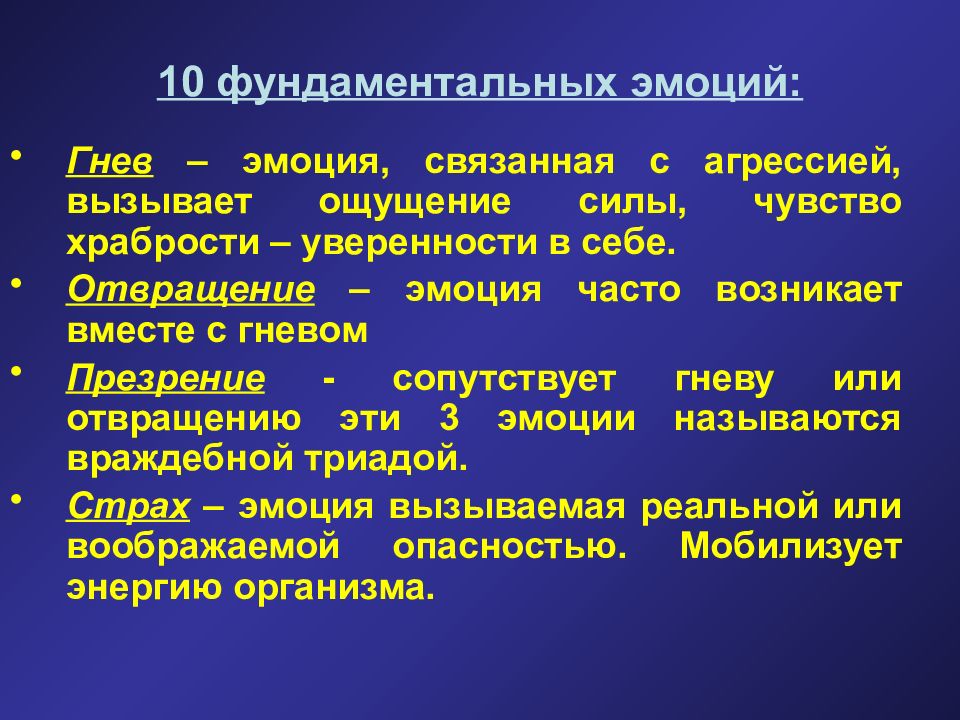 10 фундаментальных эмоций:

• Гнев – эмоция, связанная с агрессией, вызывает ощущение силы, чувство храбрости – уверенности в себе.
• Отвращение – эмоция часто возникает вместе с гневом
• Презрение - сопутствует гневу или отвращению эти 3 эмоции называются враждебной триадой.
• Страх – эмоция вызываемая реальной или воображаемой опасностью. Мобилизует энергию организма.